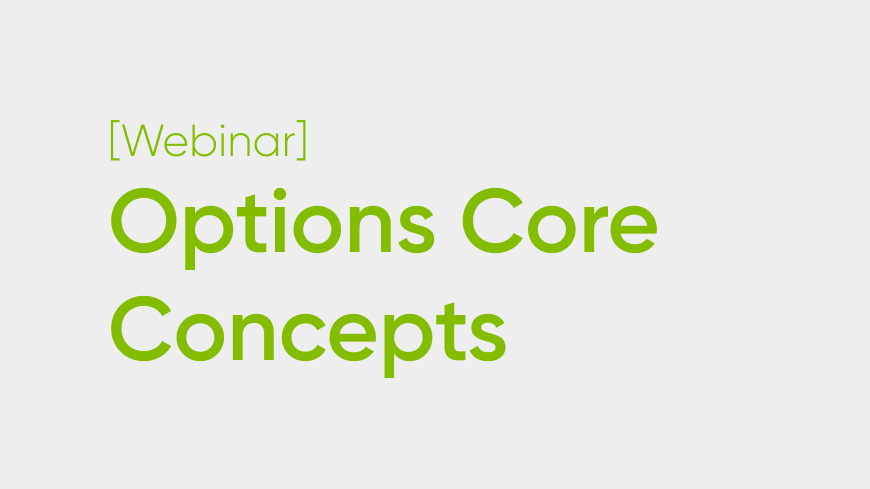 [Webinar]
Options Core Concepts